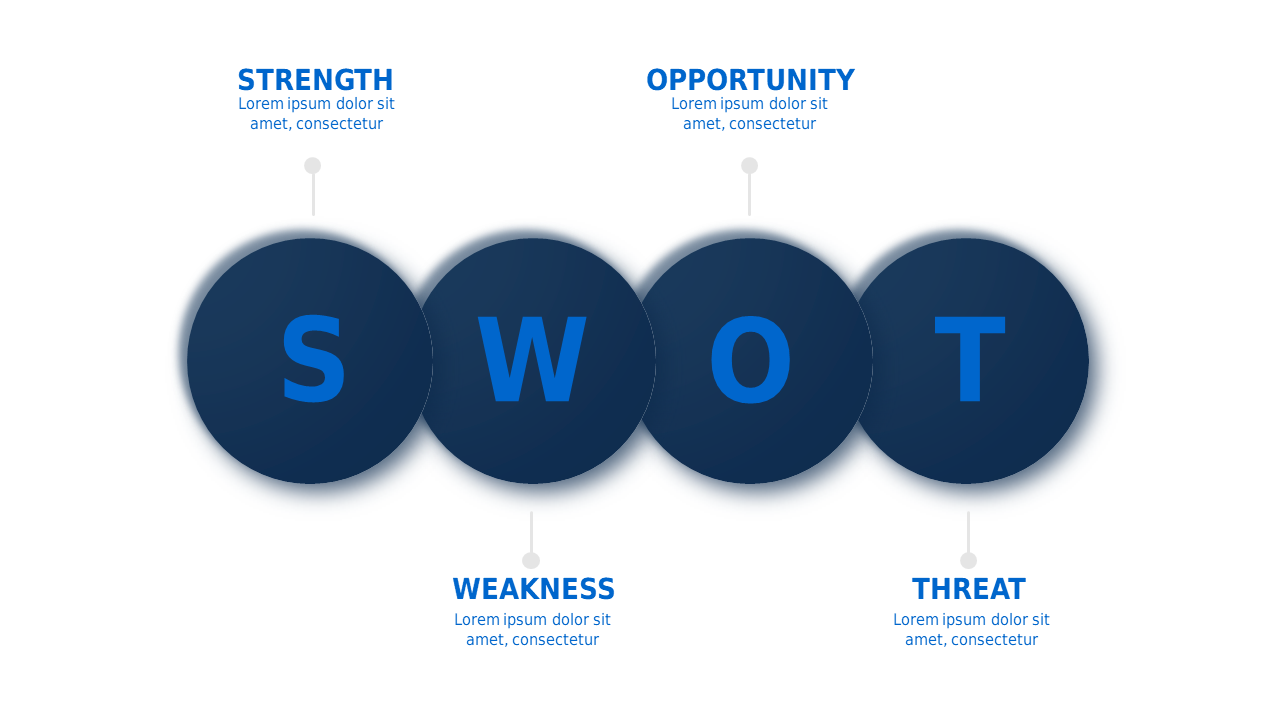 STRENGTH
Lorem ipsum dolor sit amet, consectetur

OPPORTUNITY
Lorem ipsum dolor sit amet, consectetur

S W O T

WEAKNESS
Lorem ipsum dolor sit amet, consectetur

THREAT
Lorem ipsum dolor sit amet, consectetur